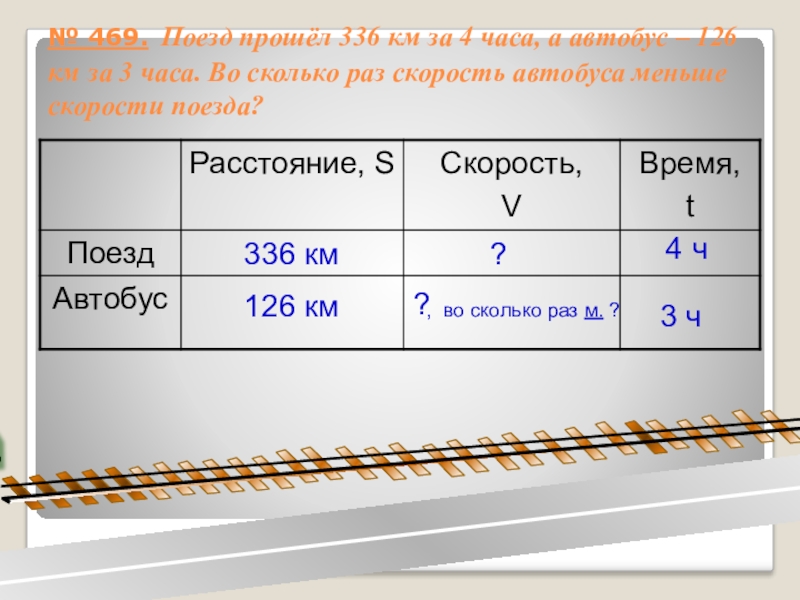 № 469. Поезд прошёл 336 км за 4 часа, а автобус – 126 км за 3 часа. Во сколько раз скорость автобуса меньше скорости поезда?

|  | Расстояние, S | Скорость, V | Время, t |
|---|---|---|---|
| Поезд | 336 км | ? | 4 ч |
| Автобус | 126 км | ?, во сколько раз м. ? | 3 ч |